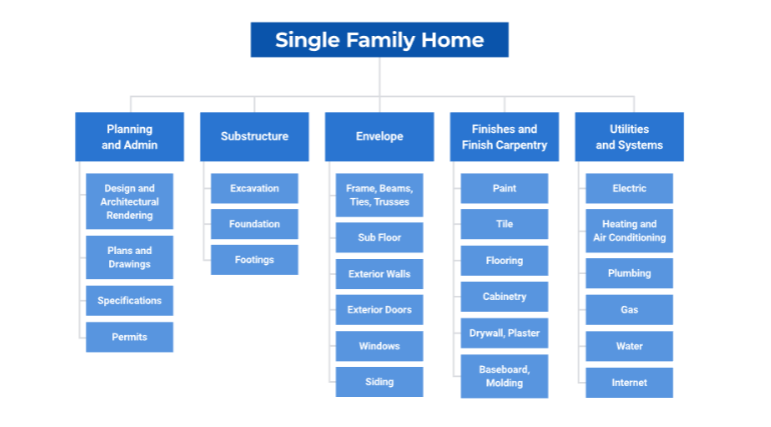 Single Family Home

Planning and Admin

Design and Architectural Rendering

Plans and Drawings

Specifications

Permits

Substructure

Excavation

Foundation

Footings

Envelope

Frame, Beams, Ties, Trusses

Sub Floor

Exterior Walls

Exterior Doors

Windows

Siding

Finishes and Finish Carpentry

Paint

Tile

Flooring

Cabinetry

Drywall, Plaster

Baseboard, Molding

Utilities and Systems

Electric

Heating and Air Conditioning

Plumbing

Gas

Water

Internet